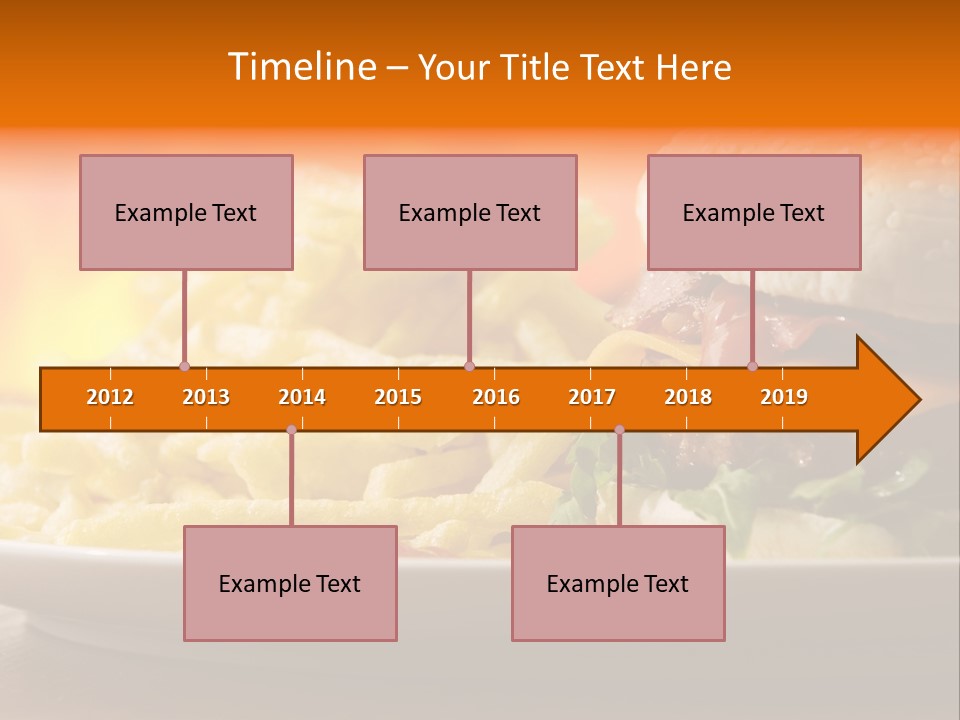 Timeline – Your Title Text Here

Example Text

Example Text

Example Text

2012 2013 2014 2015 2016 2017 2018 2019

Example Text

Example Text